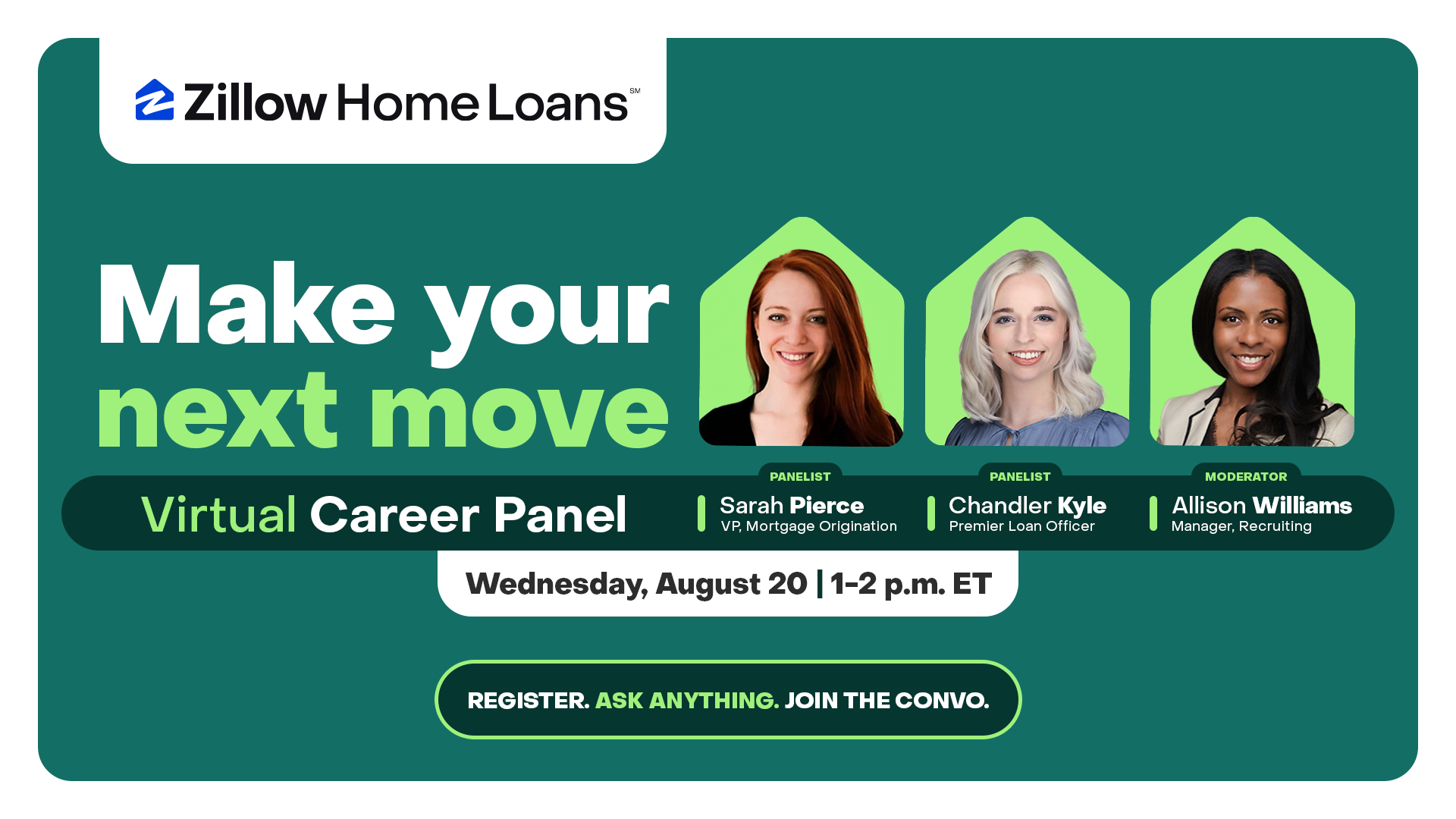 Zillow Home Loans℠

Make your next move

Virtual Career Panel

PANELIST
Sarah Pierce
VP, Mortgage Origination

PANELIST
Chandler Kyle
Premier Loan Officer

MODERATOR
Allison Williams
Manager, Recruiting

Wednesday, August 20 | 1-2 p.m. ET

REGISTER. ASK ANYTHING. JOIN THE CONVO.